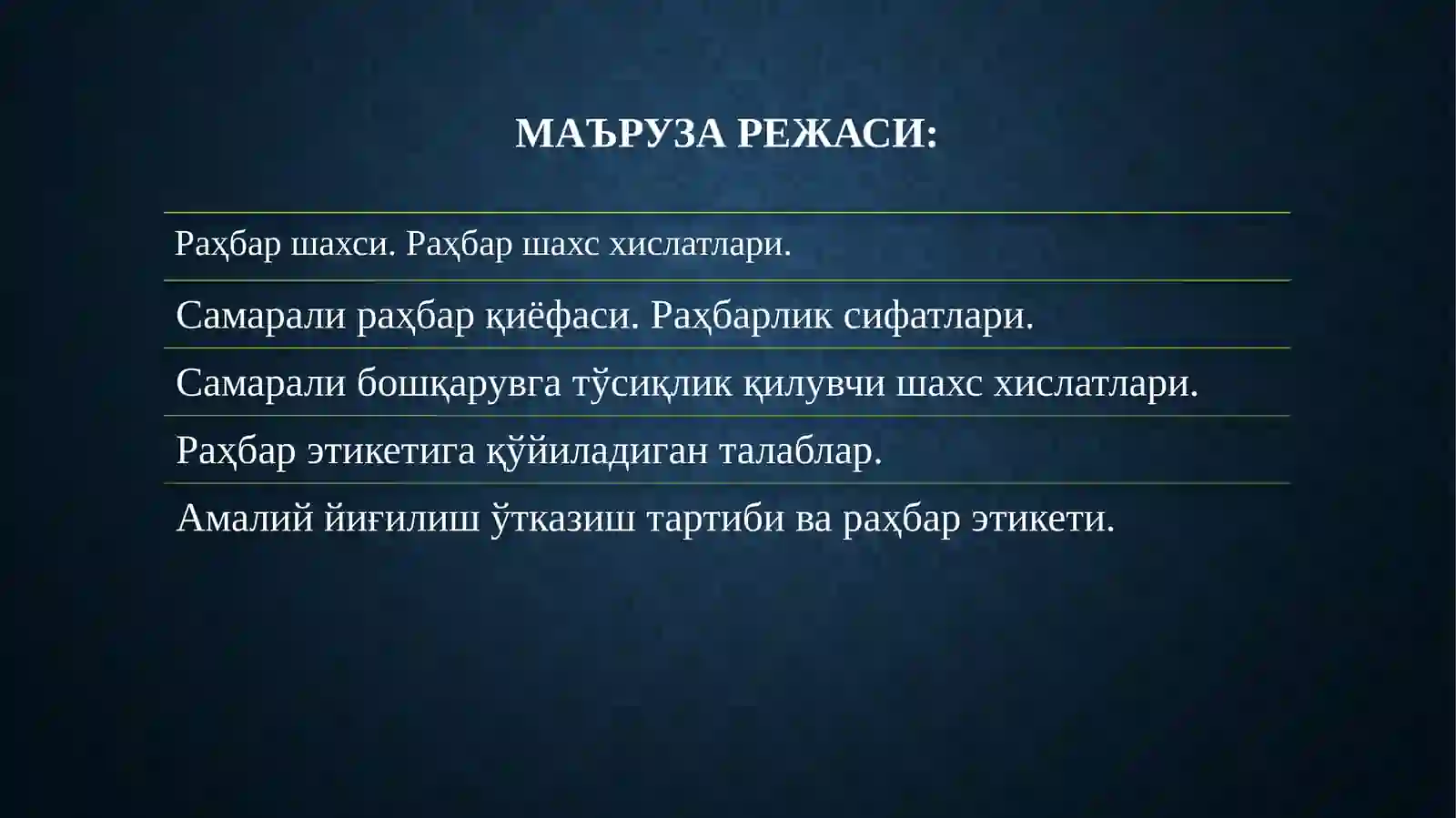 МАЪРУЗА РЕЖАСИ:

Раҳбар шахси. Раҳбар шахс хислатлари.

Самарали раҳбар қиёфаси. Раҳбарлик сифатлари.

Самарали бошқарувга тўсиқлик қилувчи шахс хислатлари.

Раҳбар этикетига қўйиладиган талаблар.

Амалий йиғилиш ўтказиш тартиби ва раҳбар этикети.